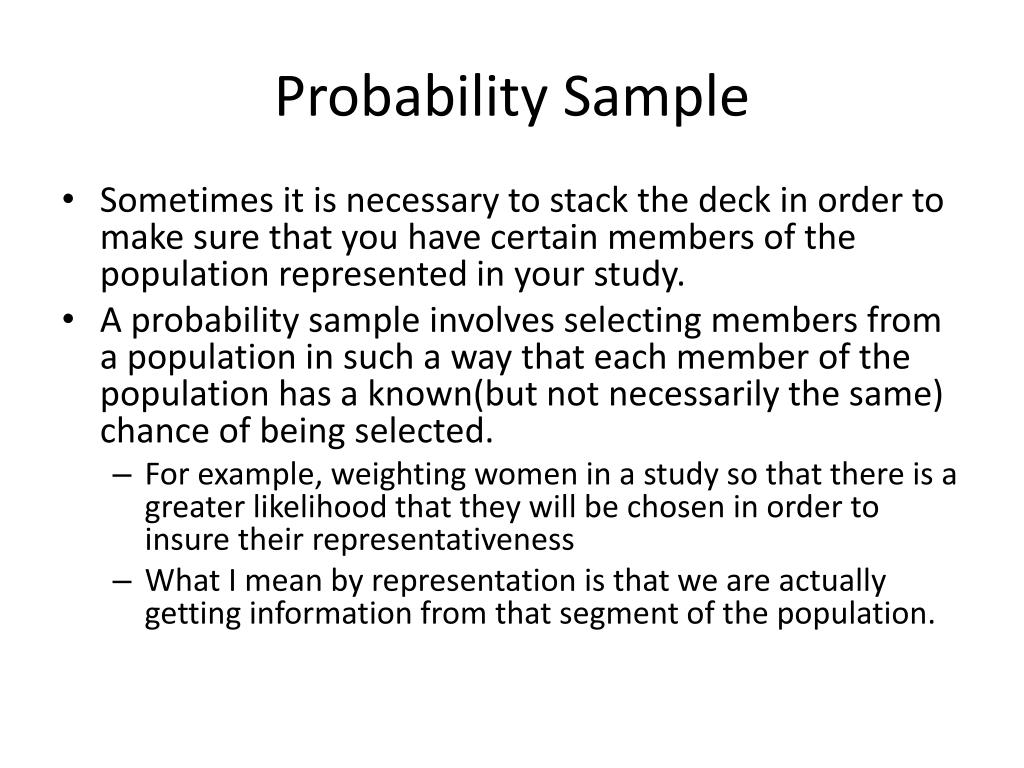 Probability Sample

• Sometimes it is necessary to stack the deck in order to make sure that you have certain members of the population represented in your study.
• A probability sample involves selecting members from a population in such a way that each member of the population has a known(but not necessarily the same) chance of being selected.
  – For example, weighting women in a study so that there is a greater likelihood that they will be chosen in order to insure their representativeness
  – What I mean by representation is that we are actually getting information from that segment of the population.